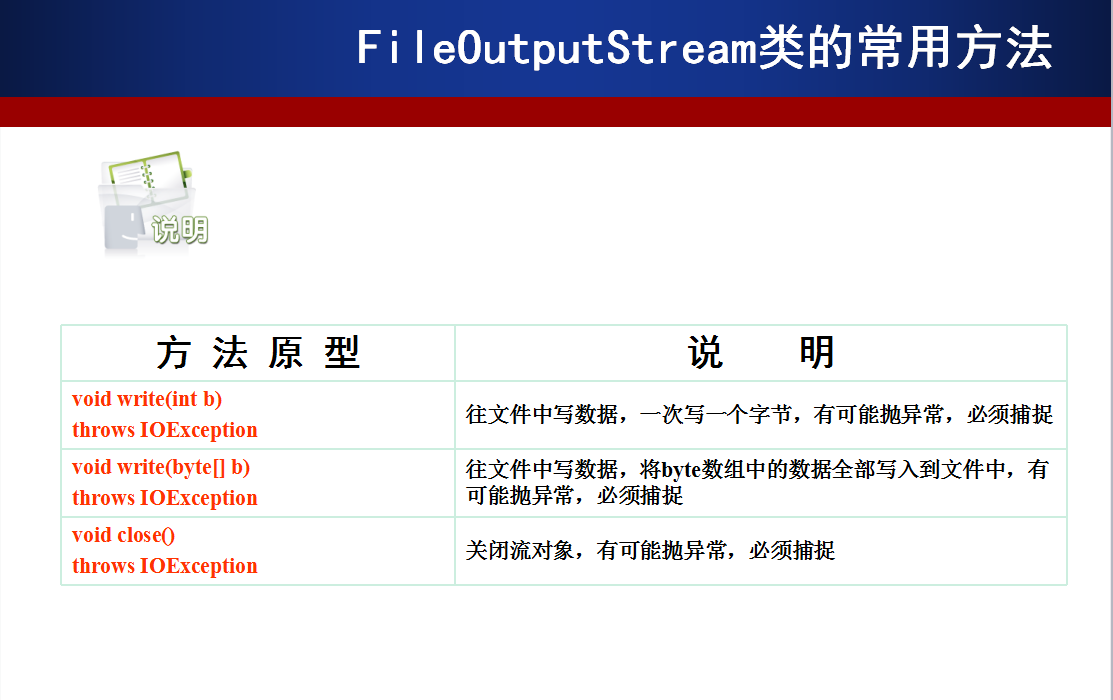 FileOutputStream类的常用方法

说明

| 方 法 原 型 | 说 明 |
|---|---|
| void write(int b) throws IOException | 往文件中写数据，一次写一个字节，有可能抛异常，必须捕捉 |
| void write(byte[] b) throws IOException | 往文件中写数据，将byte数组中的数据全部写入到文件中，有可能抛异常，必须捕捉 |
| void close() throws IOException | 关闭流对象，有可能抛异常，必须捕捉 |